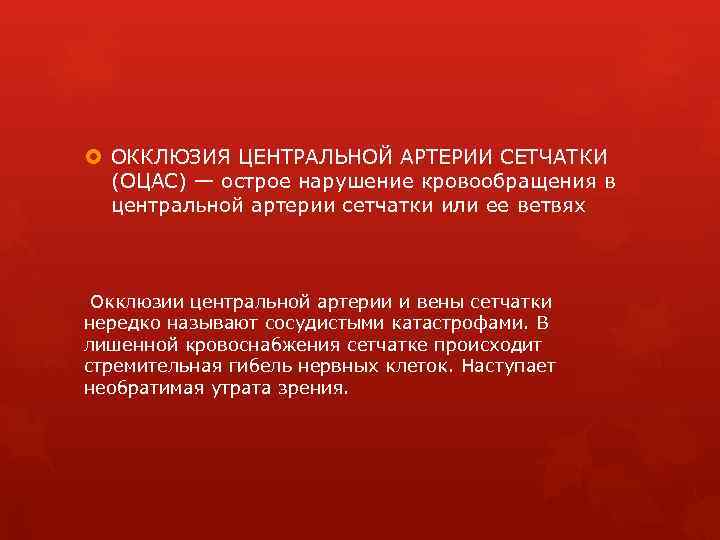 ОККЛЮЗИЯ ЦЕНТРАЛЬНОЙ АРТЕРИИ СЕТЧАТКИ (ОЦАС) — острое нарушение кровообращения в центральной артерии сетчатки или ее ветвях

Окклюзии центральной артерии и вены сетчатки нередко называют сосудистыми катастрофами. В лишенной кровоснабжения сетчатке происходит стремительная гибель нервных клеток. Наступает необратимая утрата зрения.